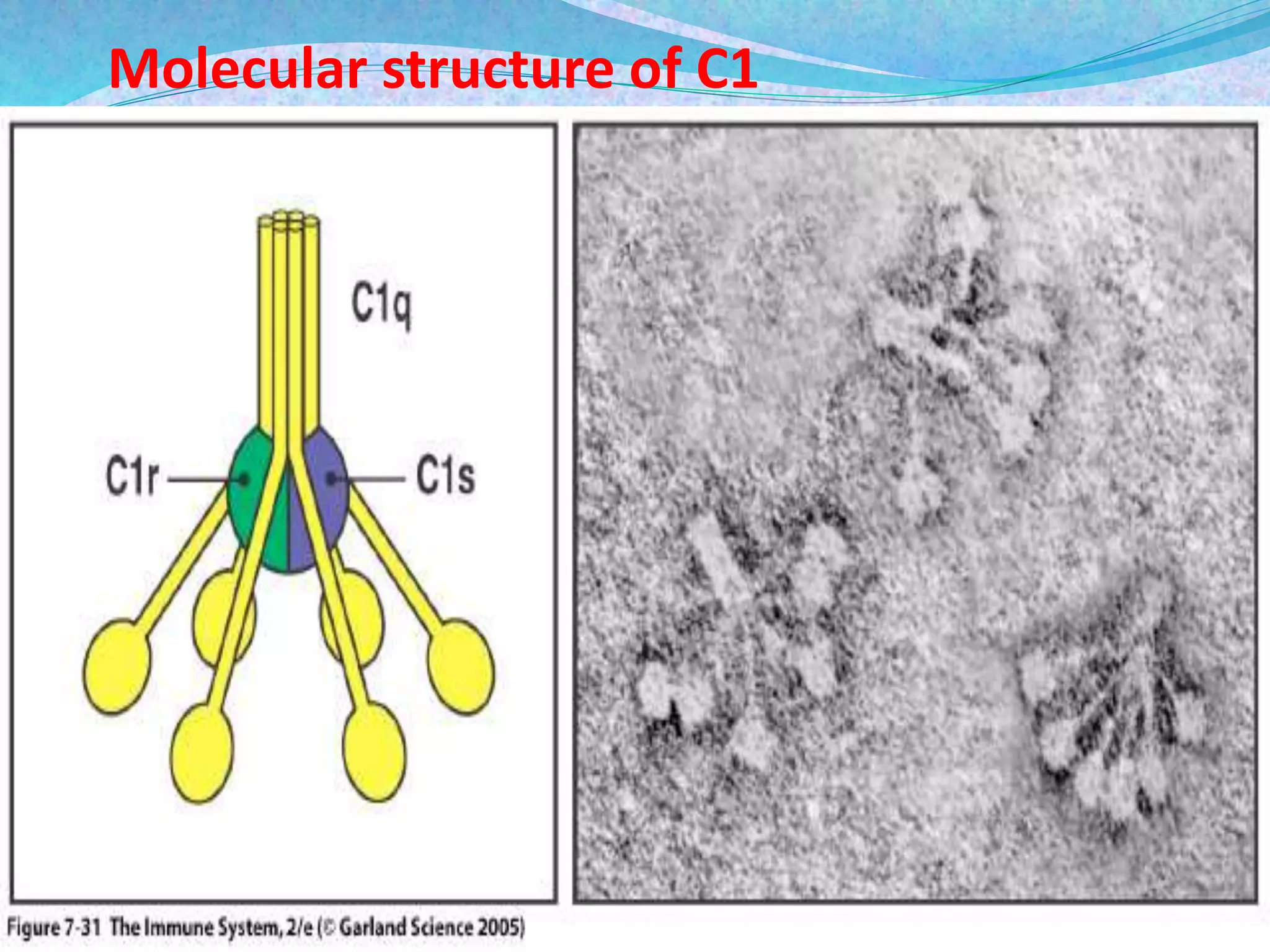 Molecular structure of C1

C1q

C1r

C1s

Figure 7-31 The Immune System, 2/e (© Garland Science 2005)